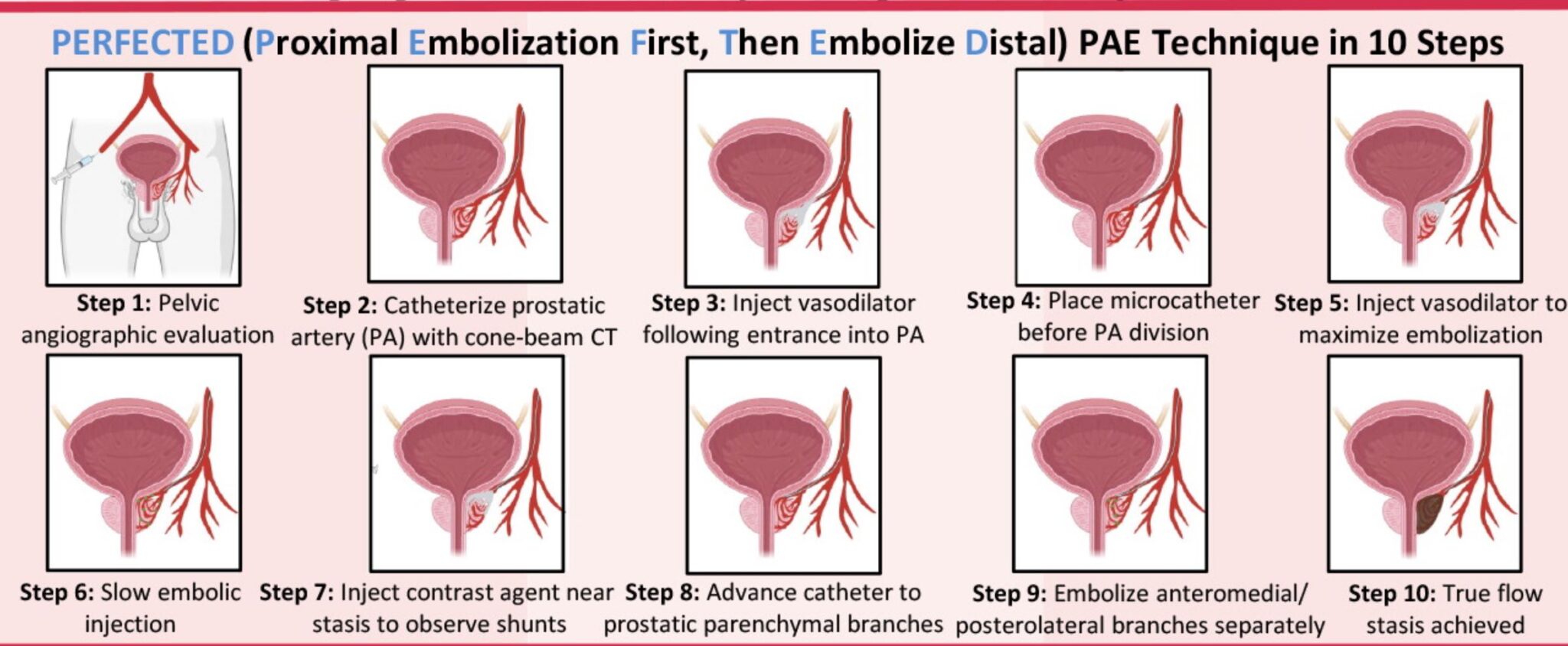 PERFECTED (Proximal Embolization First, Then Embolize Distal) PAE Technique in 10 Steps

Step 1: Pelvic angiographic evaluation

Step 2: Catheterize prostatic artery (PA) with cone-beam CT

Step 3: Inject vasodilator following entrance into PA

Step 4: Place microcatheter before PA division

Step 5: Inject vasodilator to maximize embolization

Step 6: Slow embolic injection

Step 7: Inject contrast agent near stasis to observe shunts

Step 8: Advance catheter to prostatic parenchymal branches

Step 9: Embolize anteromedial/ posterolateral branches separately

Step 10: True flow stasis achieved